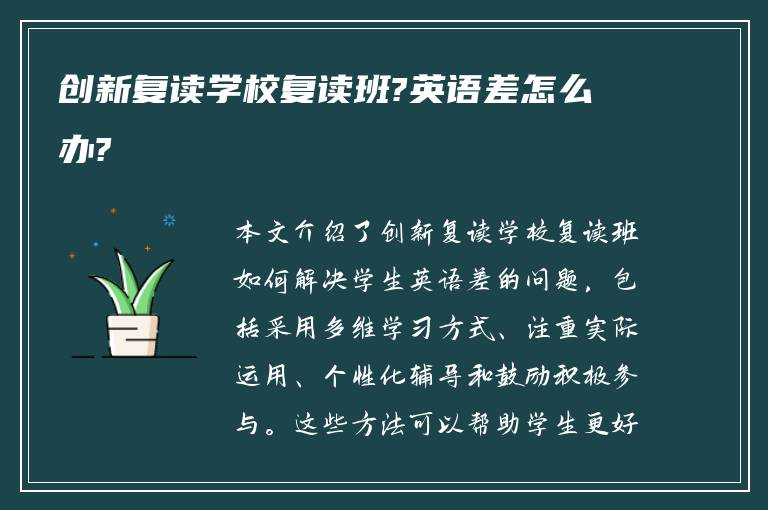 创新复读学校复读班?英语差怎么办?

本文介绍了创新复读学校复读班如何解决学生英语差的问题，包括采用多维学习方式、注重实际运用、个性化辅导和鼓励积极参与。这些方法可以帮助学生更好